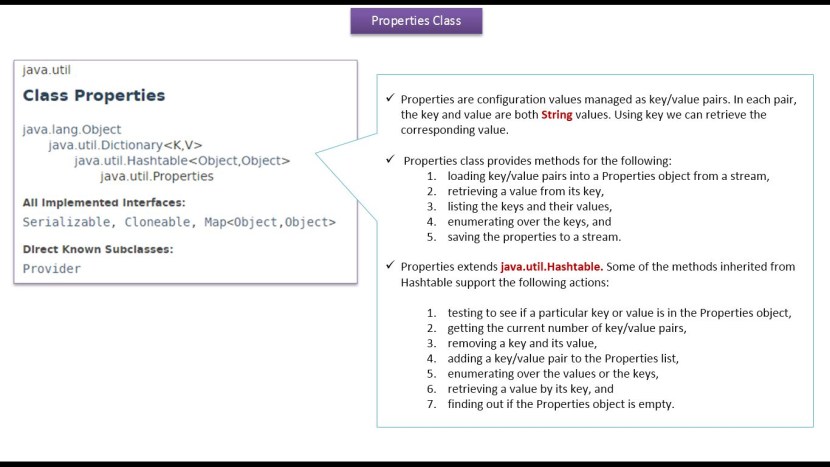 Properties Class

java.util

Class Properties

java.lang.Object
java.util.Dictionary<K,V>
java.util.Hashtable<Object,Object>
java.util.Properties

All Implemented Interfaces:
Serializable, Cloneable, Map<Object,Object>

Direct Known Subclasses:
Provider

✓ Properties are configuration values managed as key/value pairs. In each pair, the key and value are both String values. Using key we can retrieve the corresponding value.

✓ Properties class provides methods for the following:
1. loading key/value pairs into a Properties object from a stream,
2. retrieving a value from its key,
3. listing the keys and their values,
4. enumerating over the keys, and
5. saving the properties to a stream.

✓ Properties extends java.util.Hashtable. Some of the methods inherited from Hashtable support the following actions:

1. testing to see if a particular key or value is in the Properties object,
2. getting the current number of key/value pairs,
3. removing a key and its value,
4. adding a key/value pair to the Properties list,
5. enumerating over the values or the keys,
6. retrieving a value by its key, and
7. finding out if the Properties object is empty.